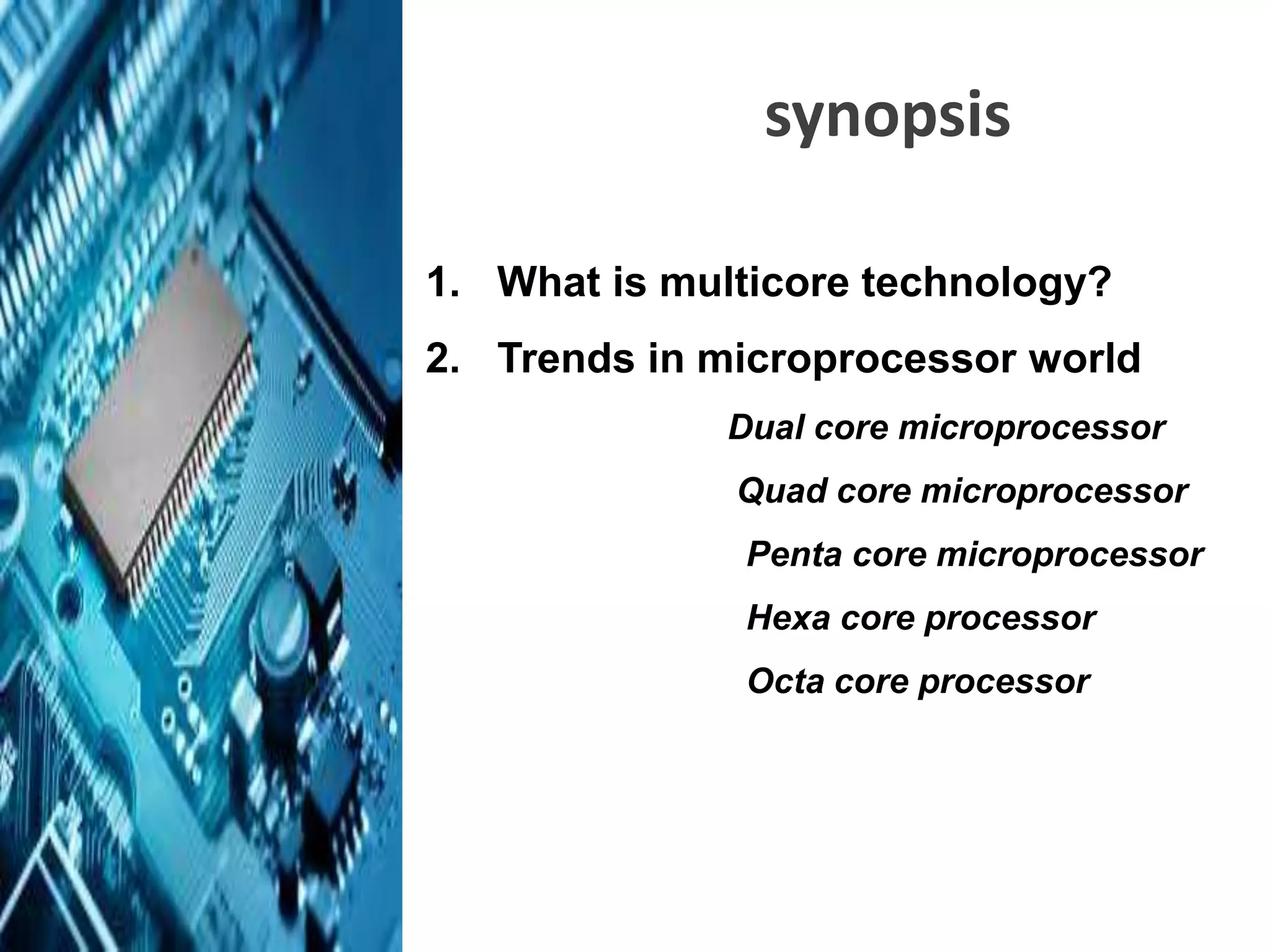 synopsis

1. What is multicore technology?
2. Trends in microprocessor world

Dual core microprocessor
Quad core microprocessor
Penta core microprocessor
Hexa core processor
Octa core processor